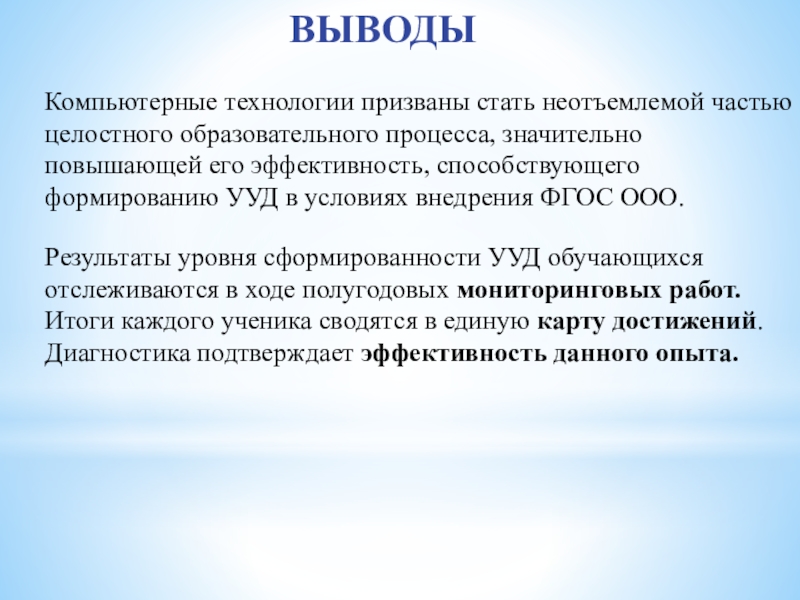 ВЫВОДЫ

Компьютерные технологии призваны стать неотъемлемой частью целостного образовательного процесса, значительно повышающей его эффективность, способствующего формированию УУД в условиях внедрения ФГОС ООО.

Результаты уровня сформированности УУД обучающихся отслеживаются в ходе полугодовых мониторинговых работ. Итоги каждого ученика сводятся в единую карту достижений. Диагностика подтверждает эффективность данного опыта.